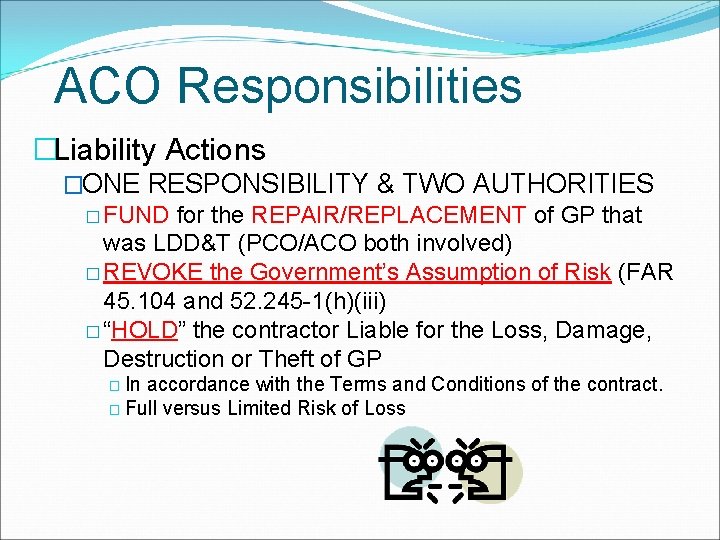 ACO Responsibilities

□Liability Actions

□ONE RESPONSIBILITY & TWO AUTHORITIES

□FUND for the REPAIR/REPLACEMENT of GP that was LDD&T (PCO/ACO both involved)

□REVOKE the Government's Assumption of Risk (FAR 45.104 and 52.245-1(h)(iii)

□"HOLD" the contractor Liable for the Loss, Damage, Destruction or Theft of GP

□ In accordance with the Terms and Conditions of the contract.

□ Full versus Limited Risk of Loss